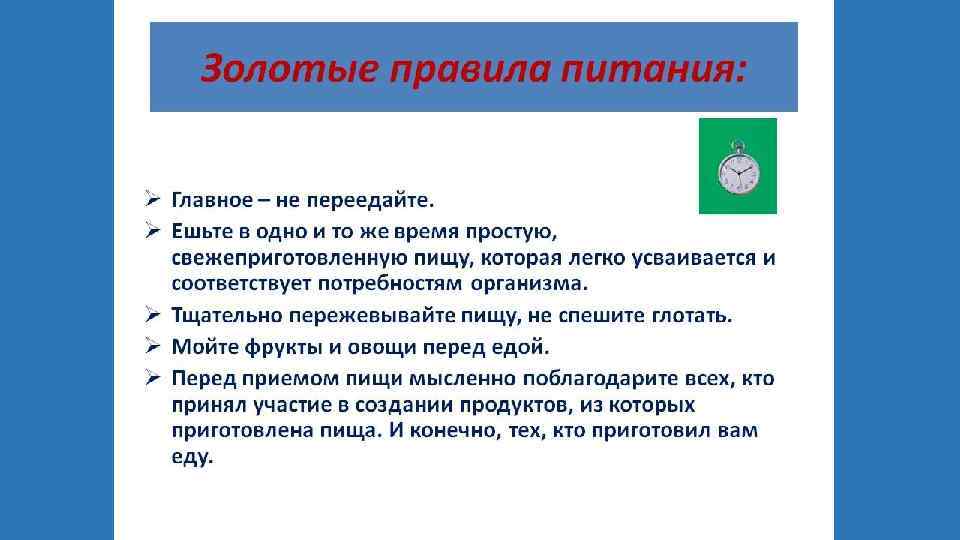 Золотые правила питания:

➢ Главное – не переедайте.
➢ Ешьте в одно и то же время простую, свежеприготовленную пищу, которая легко усваивается и соответствует потребностям организма.
➢ Тщательно пережевывайте пищу, не спешите глотать.
➢ Мойте фрукты и овощи перед едой.
➢ Перед приемом пищи мысленно поблагодарите всех, кто принял участие в создании продуктов, из которых приготовлена пища. И конечно, тех, кто приготовил вам еду.